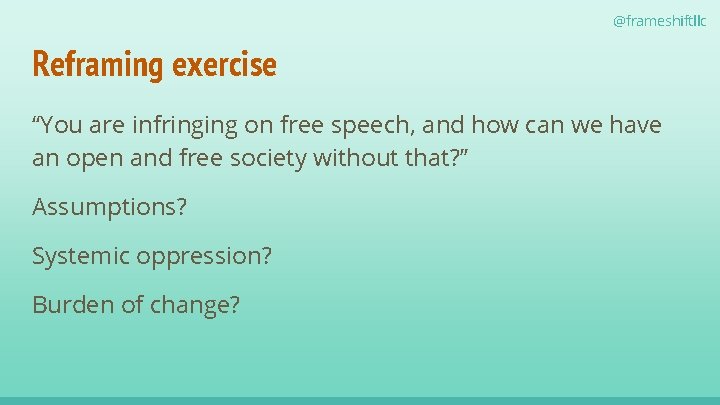 @frameshiftllc

Reframing exercise

“You are infringing on free speech, and how can we have an open and free society without that?”

Assumptions?

Systemic oppression?

Burden of change?